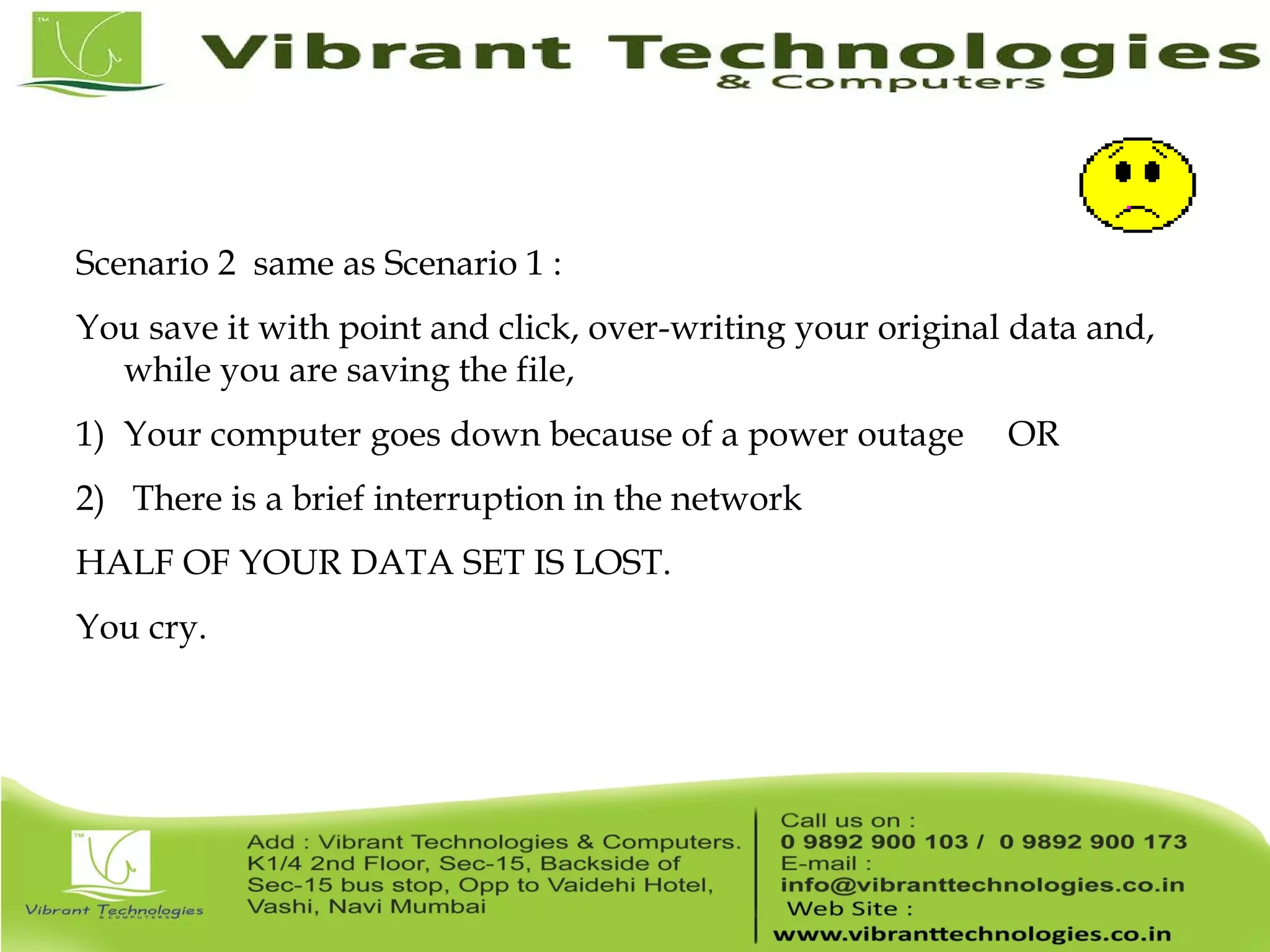 TM

Vibrant Technologies
& Computers

Scenario 2 same as Scenario 1 :

You save it with point and click, over-writing your original data and, while you are saving the file,

1) Your computer goes down because of a power outage OR

2) There is a brief interruption in the network

HALF OF YOUR DATA SET IS LOST.

You cry.

TM

Vibrant Technologies
& COMPUTERS

Add : Vibrant Technologies & Computers. K1/4 2nd Floor, Sec-15, Backside of Sec-15 bus stop, Opp to Vaidehi Hotel, Vashi, Navi Mumbai

Call us on :
0 9892 900 103 / 0 9892 900 173
E-mail :
info@vibranttechnologies.co.in
Web Site :
www.vibranttechnologies.co.in